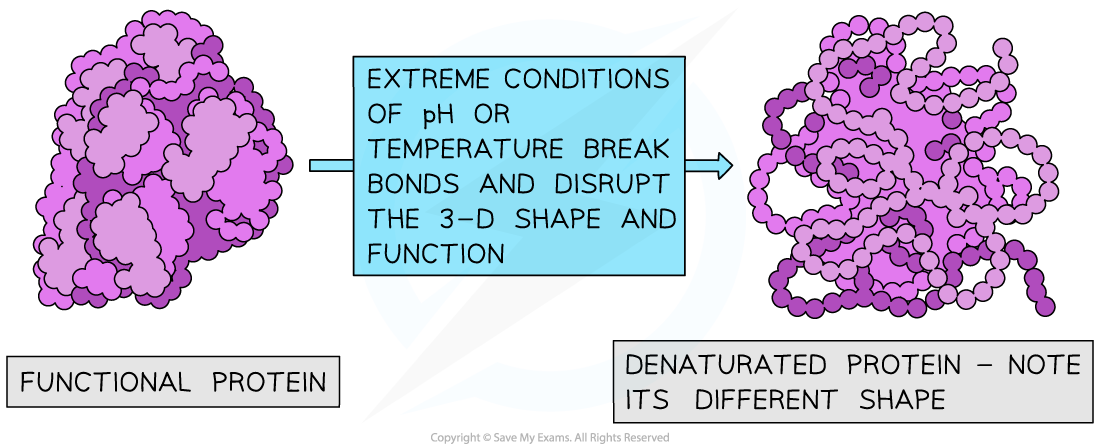 EXTREME CONDITIONS OF pH OR TEMPERATURE BREAK BONDS AND DISRUPT THE 3-D SHAPE AND FUNCTION

FUNCTIONAL PROTEIN

DENATURATED PROTEIN – NOTE ITS DIFFERENT SHAPE

Copyright © Save My Exams. All Rights Reserved